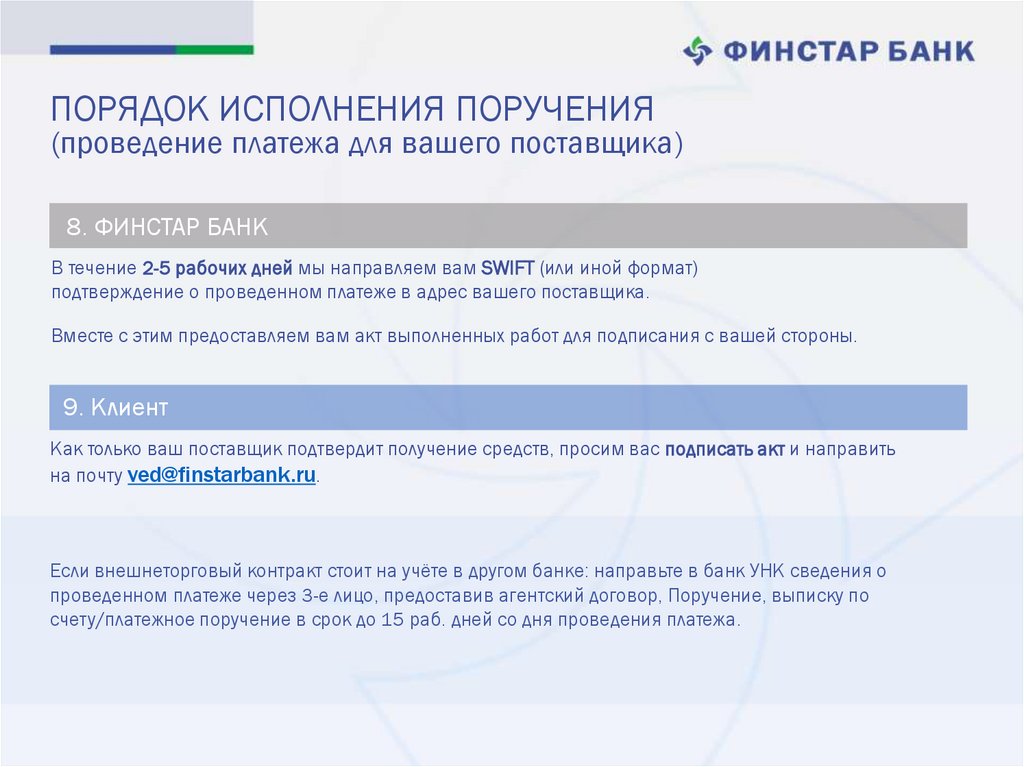 ФИНСТАР БАНК

ПОРЯДОК ИСПОЛНЕНИЯ ПОРУЧЕНИЯ
(проведение платежа для вашего поставщика)

8. ФИНСТАР БАНК

В течение 2-5 рабочих дней мы направляем вам SWIFT (или иной формат) подтверждение о проведенном платеже в адрес вашего поставщика.

Вместе с этим предоставляем вам акт выполненных работ для подписания с вашей стороны.

9. Клиент

Как только ваш поставщик подтвердит получение средств, просим вас подписать акт и направить на почту ved@finstarbank.ru.

Если внешнеторговый контракт стоит на учёте в другом банке: направьте в банк УНК сведения о проведенном платеже через 3-е лицо, предоставив агентский договор, Поручение, выписку по счету/платежное поручение в срок до 15 раб. дней со дня проведения платежа.